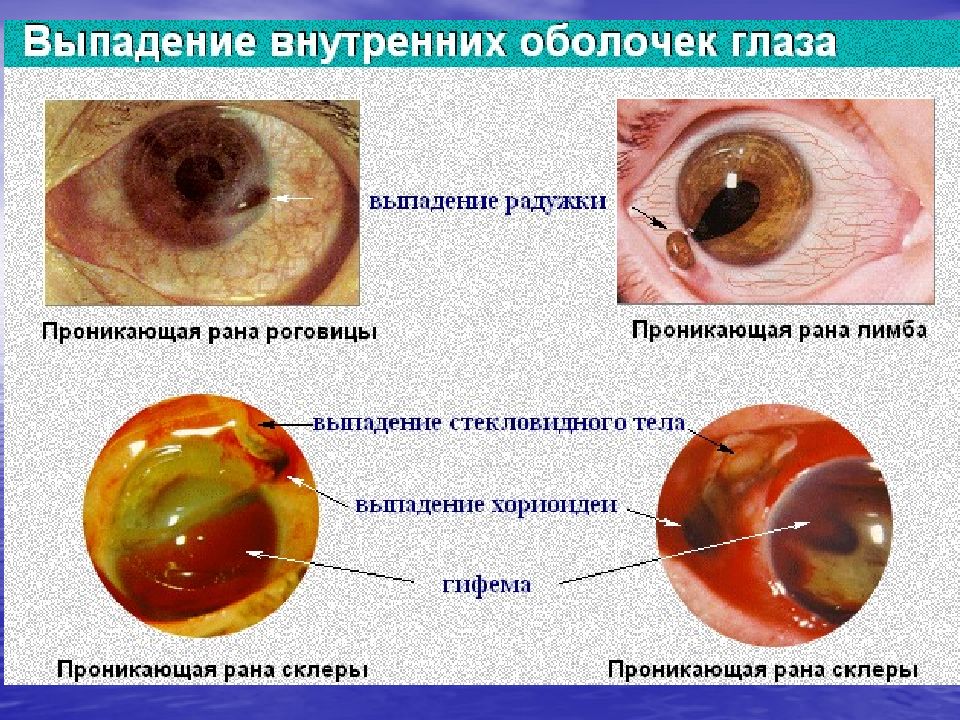 Выпадение внутренних оболочек глаза

выпадение радужки

Проникающая рана роговицы

Проникающая рана лимба

выпадение стекловидного тела

выпадение хориоидеи

гифема

Проникающая рана склеры

Проникающая рана склеры